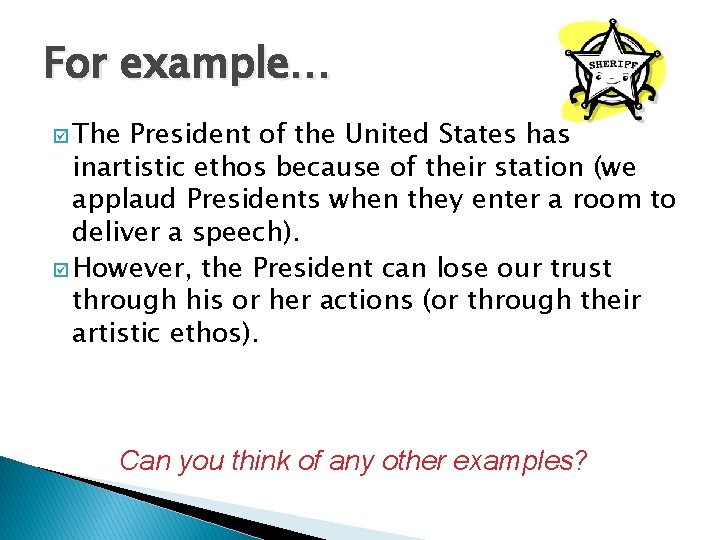 For example…

SHERIFF

The President of the United States has inartistic ethos because of their station (we applaud Presidents when they enter a room to deliver a speech).

However, the President can lose our trust through his or her actions (or through their artistic ethos).

Can you think of any other examples?